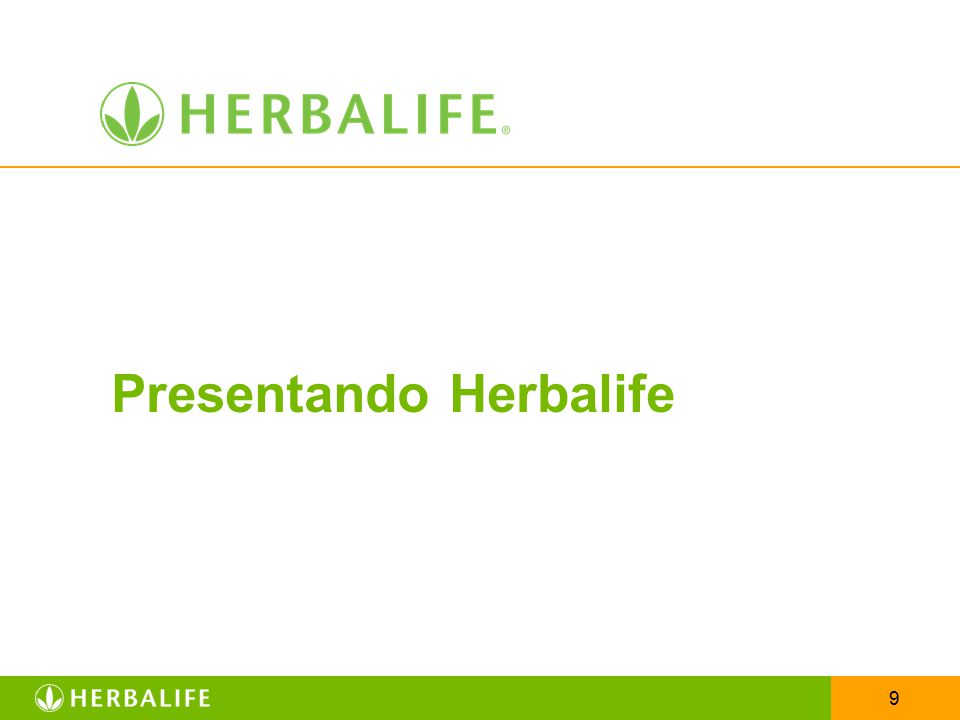 HERBALIFE®

Presentando Herbalife

HERBALIFE

9